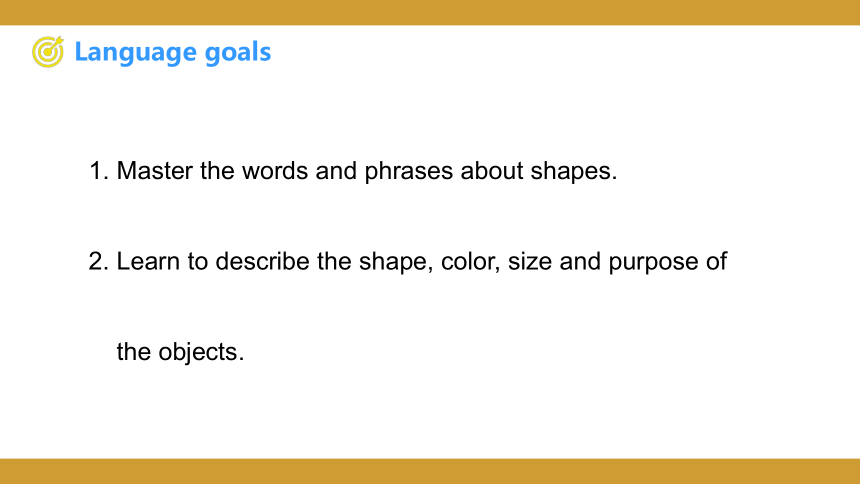 Language goals

1. Master the words and phrases about shapes.

2. Learn to describe the shape, color, size and purpose of the objects.